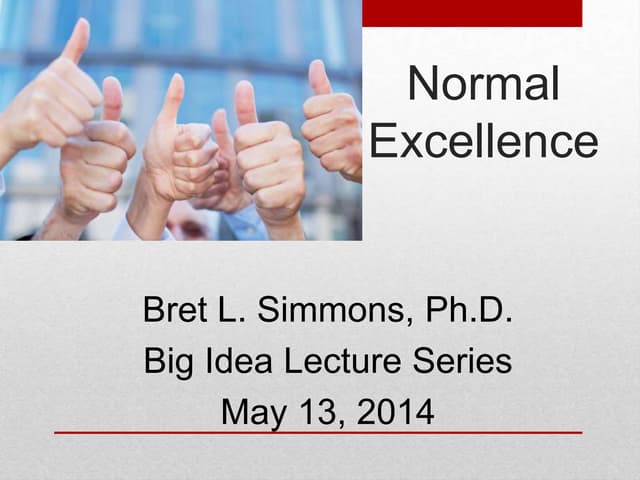 Normal Excellence

Bret L. Simmons, Ph.D.
Big Idea Lecture Series
May 13, 2014